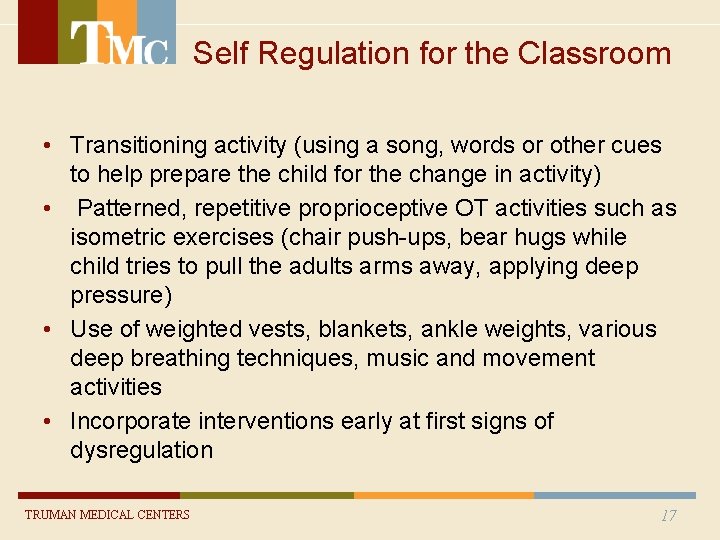 TMC Self Regulation for the Classroom

• Transitioning activity (using a song, words or other cues to help prepare the child for the change in activity)
• Patterned, repetitive proprioceptive OT activities such as isometric exercises (chair push-ups, bear hugs while child tries to pull the adults arms away, applying deep pressure)
• Use of weighted vests, blankets, ankle weights, various deep breathing techniques, music and movement activities
• Incorporate interventions early at first signs of dysregulation

TRUMAN MEDICAL CENTERS
17